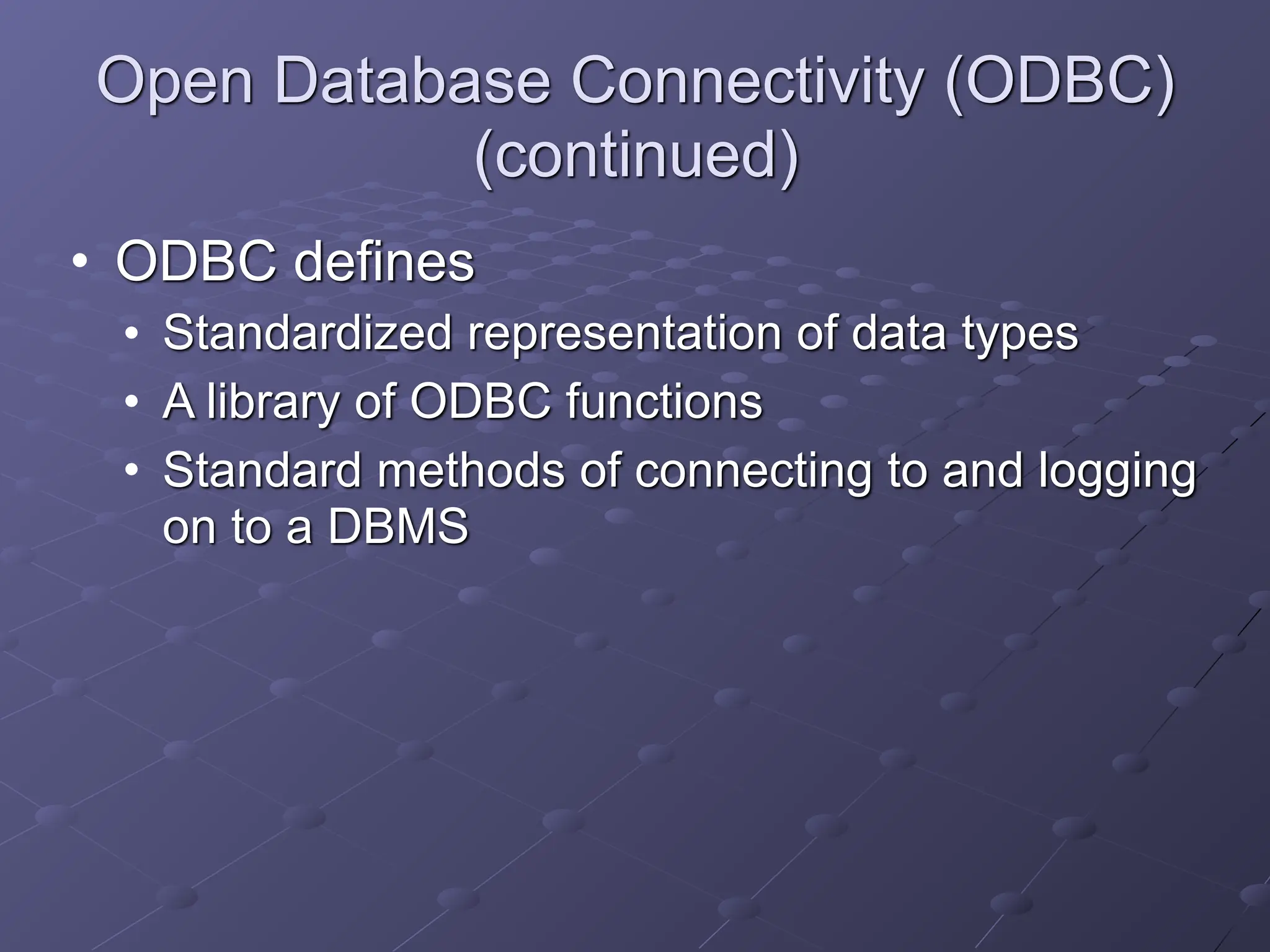 Open Database Connectivity (ODBC) (continued)

• ODBC defines
  • Standardized representation of data types
  • A library of ODBC functions
  • Standard methods of connecting to and logging on to a DBMS